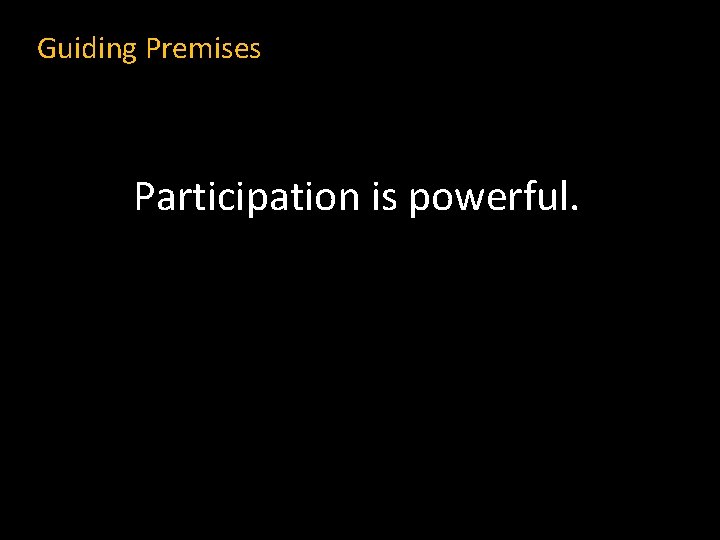 Guiding Premises

Participation is powerful.